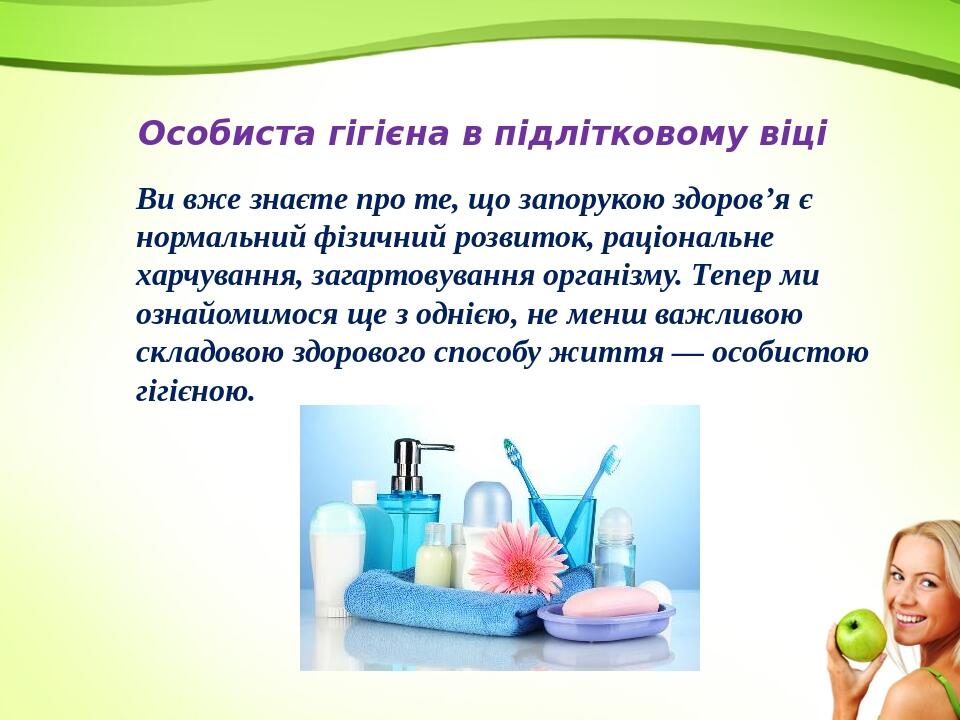 Особиста гігієна в підлітковому віці

Ви вже знаєте про те, що запорукою здоров’я є нормальний фізичний розвиток, раціональне харчування, загартовування організму. Тепер ми ознайомимося ще з однією, не менш важливою складовою здорового способу життя — особистою гігієною.